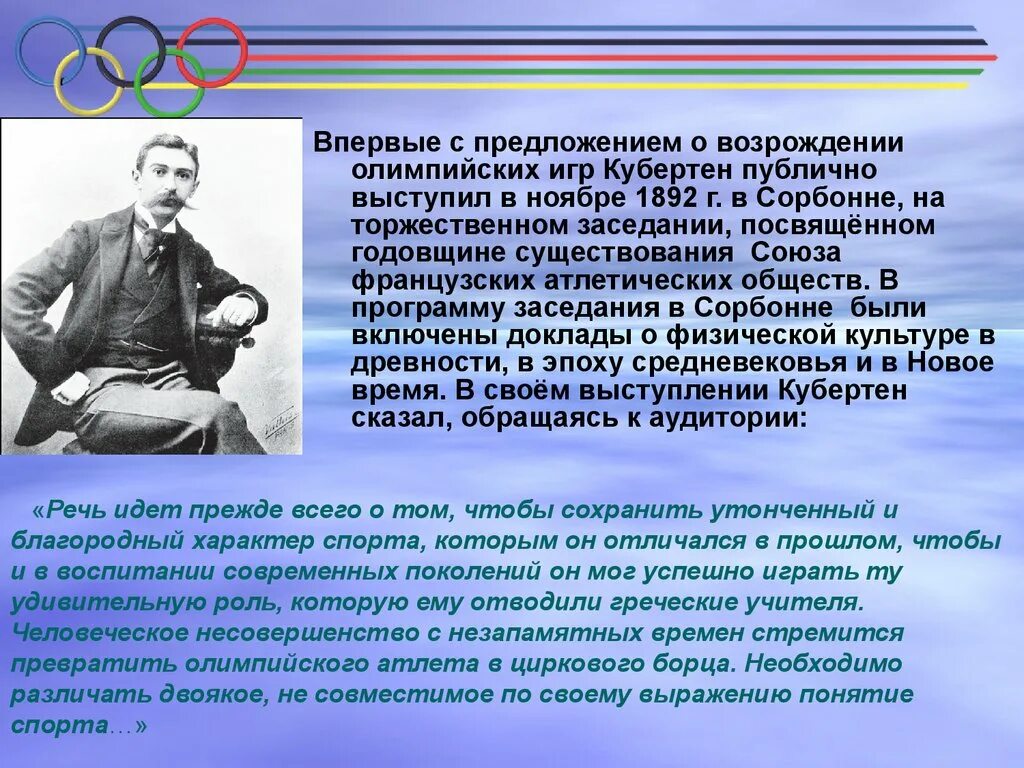 Впервые с предложением о возрождении олимпийских игр Кубертен публично выступил в ноябре 1892 г. в Сорбонне, на торжественном заседании, посвящённом годовщине существования Союза французских атлетических обществ. В программу заседания в Сорбонне были включены доклады о физической культуре в древности, в эпоху средневековья и в Новое время. В своём выступлении Кубертен сказал, обращаясь к аудитории:

«Речь идет прежде всего о том, чтобы сохранить утонченный и благородный характер спорта, которым он отличался в прошлом, чтобы и в воспитании современных поколений он мог успешно играть ту удивительную роль, которую ему отводили греческие учителя. Человеческое несовершенство с незапамятных времен стремится превратить олимпийского атлета в циркового борца. Необходимо различать двоякое, не совместимое по своему выражению понятие спорта…»